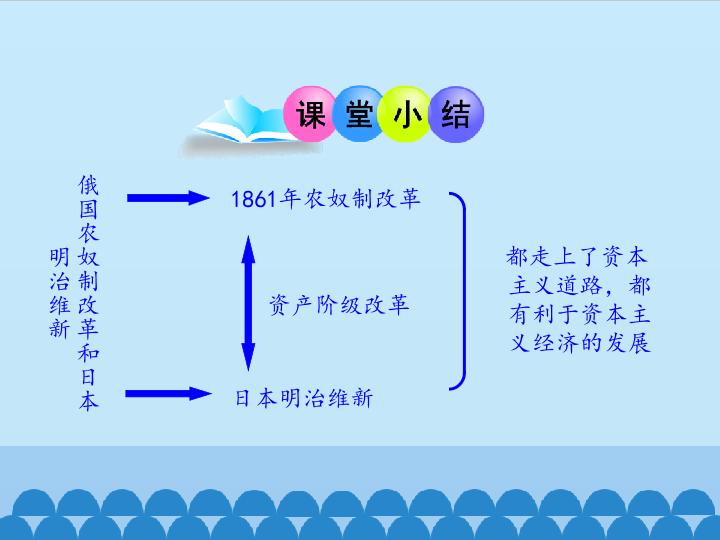 课堂小结

俄国农奴制改革和日本明治维新

1861年农奴制改革

资产阶级改革

日本明治维新

都走上了资本主义道路，都有利于资本主义经济的发展